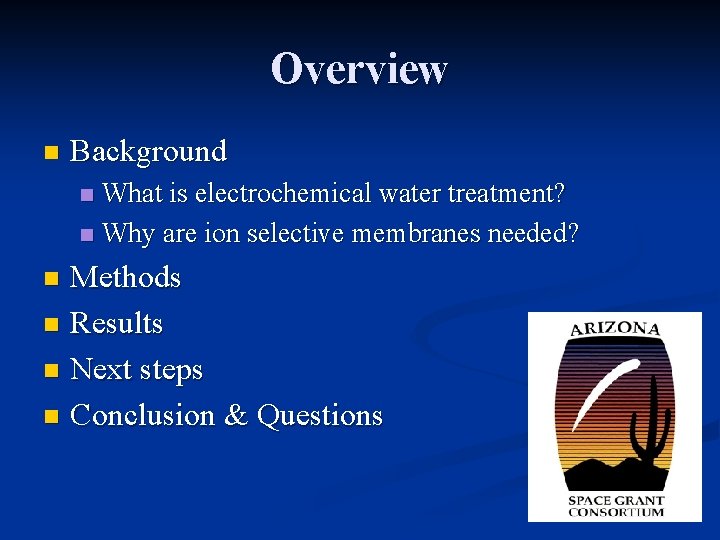 Overview

Background
What is electrochemical water treatment?
Why are ion selective membranes needed?
Methods
Results
Next steps
Conclusion & Questions

ARIZONA
SPACE GRANT
CONSORTIUM